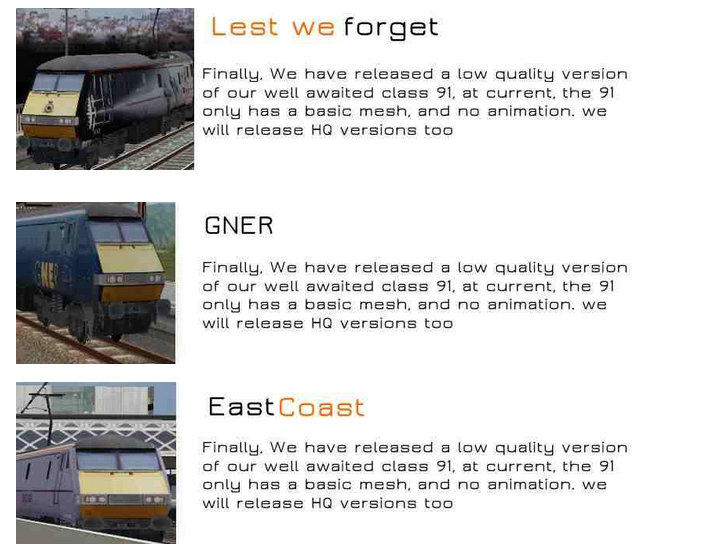 Lest we forget

Finally, We have released a low quality version of our well awaited class 91, at current, the 91 only has a basic mesh, and no animation. we will release HQ versions too

GNER

Finally, We have released a low quality version of our well awaited class 91, at current, the 91 only has a basic mesh, and no animation. we will release HQ versions too

EastCoast

Finally, We have released a low quality version of our well awaited class 91, at current, the 91 only has a basic mesh, and no animation. we will release HQ versions too